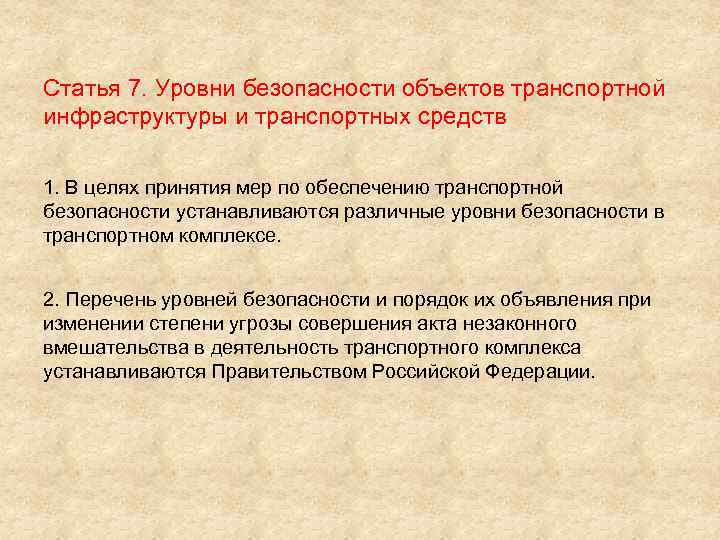 Статья 7. Уровни безопасности объектов транспортной инфраструктуры и транспортных средств

1. В целях принятия мер по обеспечению транспортной безопасности устанавливаются различные уровни безопасности в транспортном комплексе.

2. Перечень уровней безопасности и порядок их объявления при изменении степени угрозы совершения акта незаконного вмешательства в деятельность транспортного комплекса устанавливаются Правительством Российской Федерации.